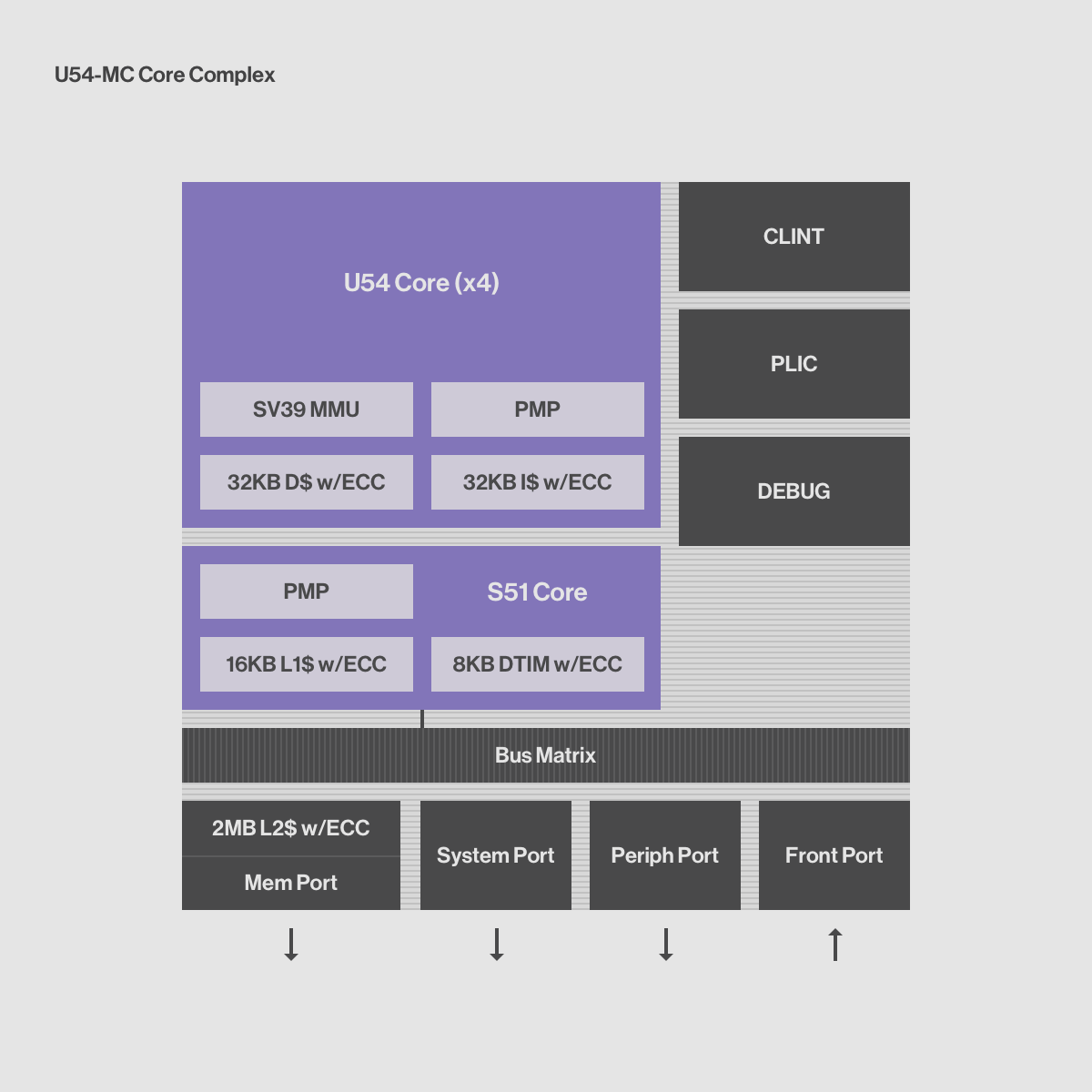 U54-MC Core Complex

U54 Core (x4)

SV39 MMU

PMP

32KB D$ w/ECC

32KB I$ w/ECC

CLINT

PLIC

DEBUG

PMP

S51 Core

16KB L1$ w/ECC

8KB DTIM w/ECC

Bus Matrix

2MB L2$ w/ECC

Mem Port

System Port

Periph Port

Front Port